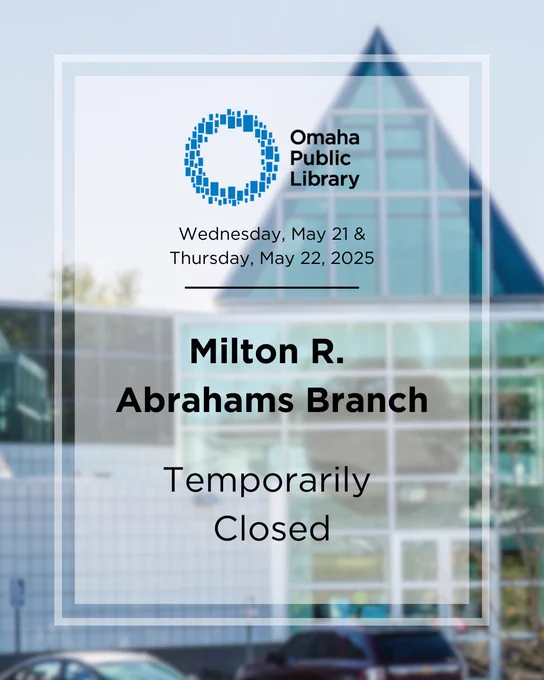 Omaha Public Library

Wednesday, May 21 & Thursday, May 22, 2025

Milton R. Abrahams Branch

Temporarily Closed